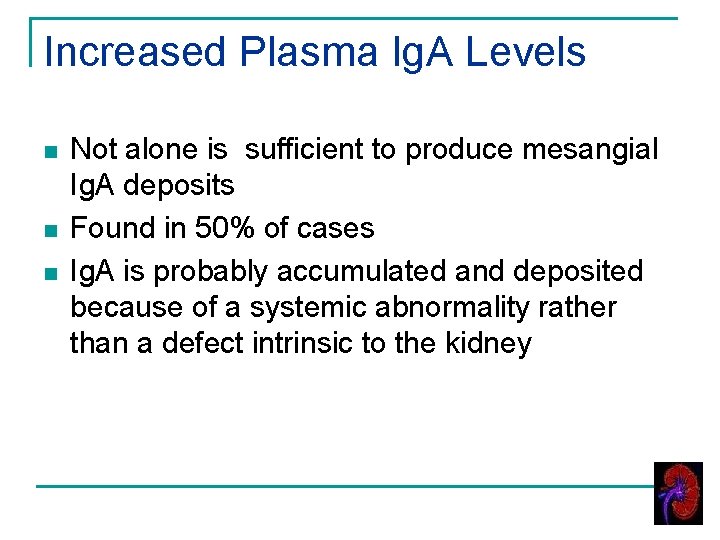 Increased Plasma IgA Levels

- Not alone is  sufficient to produce mesangial IgA deposits
- Found in 50% of cases
- IgA is probably accumulated and deposited because of a systemic abnormality rather than a defect intrinsic to the kidney